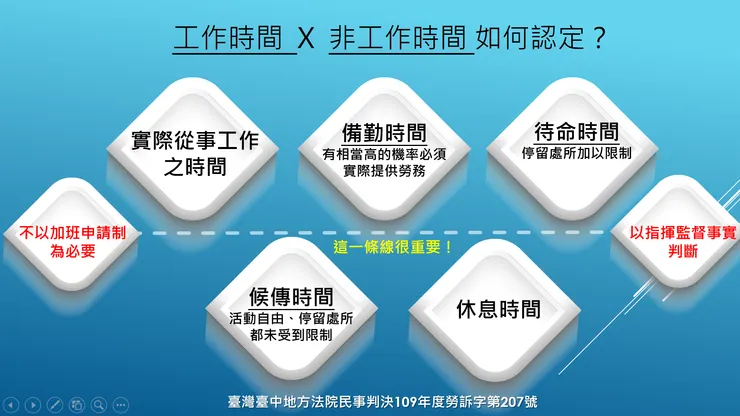 工作時間 X 非工作時間 如何認定？

實際從事工作之時間

備勤時間
有相當高的機率必須實際提供勞務

待命時間
停留處所加以限制

不以加班申請制為必要

這一條線很重要！

以指揮監督事實判斷

候傳時間
活動自由、停留處所都未受到限制

休息時間

臺灣臺中地方法院民事判決109年度勞訴字第207號